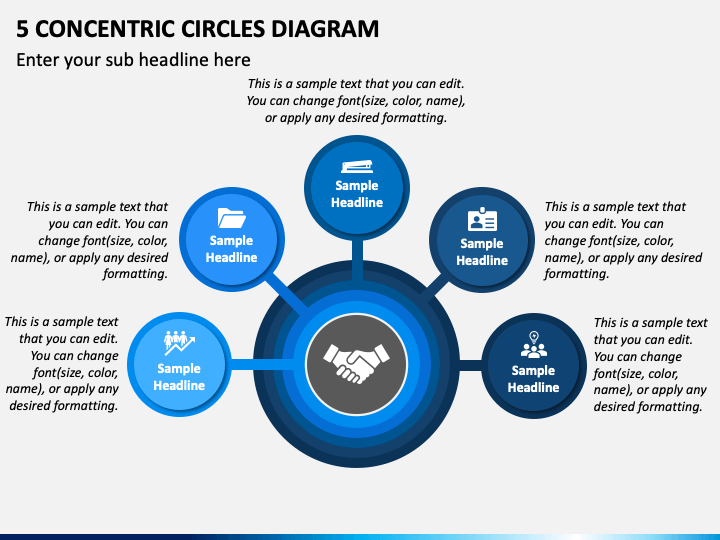 5 CONCENTRIC CIRCLES DIAGRAM

Enter your sub headline here

This is a sample text that you can edit. You can change font(size, color, name), or apply any desired formatting.

Sample Headline

This is a sample text that you can edit. You can change font(size, color, name), or apply any desired formatting.

Sample Headline

Sample Headline

This is a sample text that you can edit. You can change font(size, color, name), or apply any desired formatting.

This is a sample text that you can edit. You can change font(size, color, name), or apply any desired formatting.

Sample Headline

Sample Headline

This is a sample text that you can edit. You can change font(size, color, name), or apply any desired formatting.